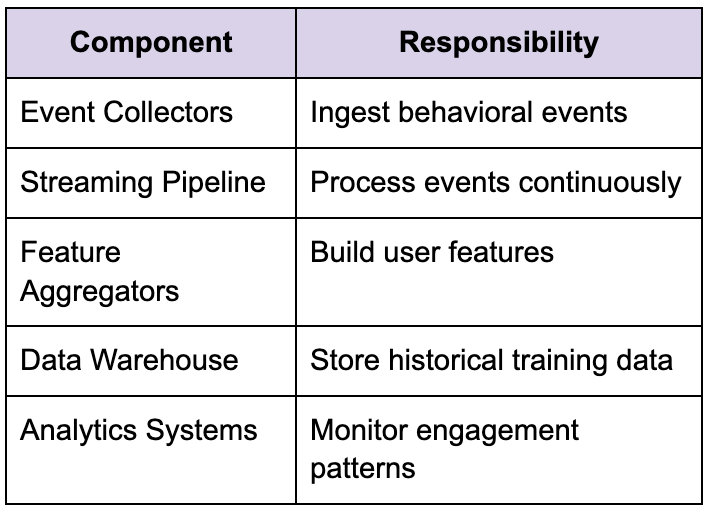 | Component | Responsibility |
|---|---|
| Event Collectors | Ingest behavioral events |
| Streaming Pipeline | Process events continuously |
| Feature Aggregators | Build user features |
| Data Warehouse | Store historical training data |
| Analytics Systems | Monitor engagement patterns |